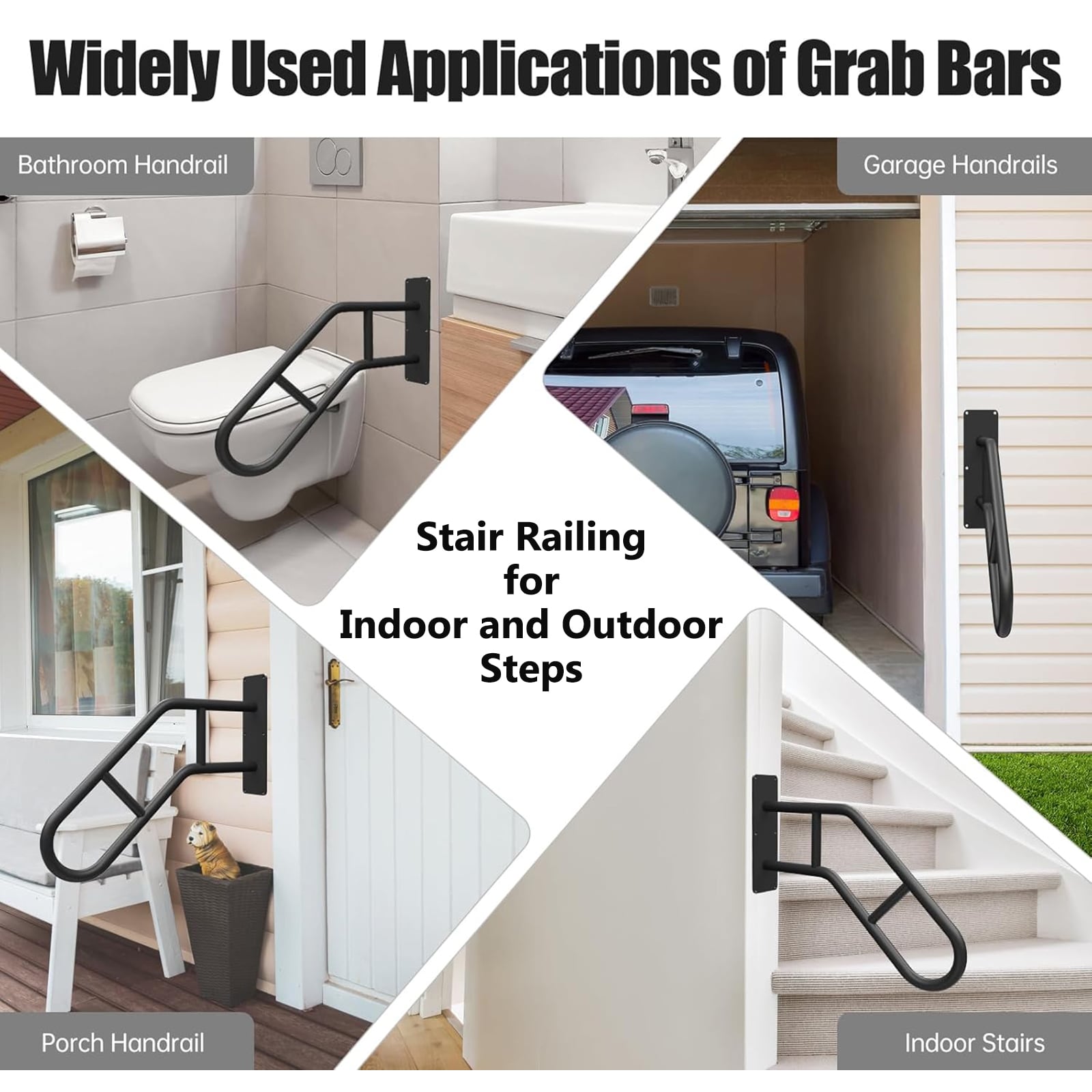 Widely Used Applications of Grab Bars

Bathroom Handrail

Garage Handrails

Stair Railing for Indoor and Outdoor Steps

Porch Handrail

Indoor Stairs